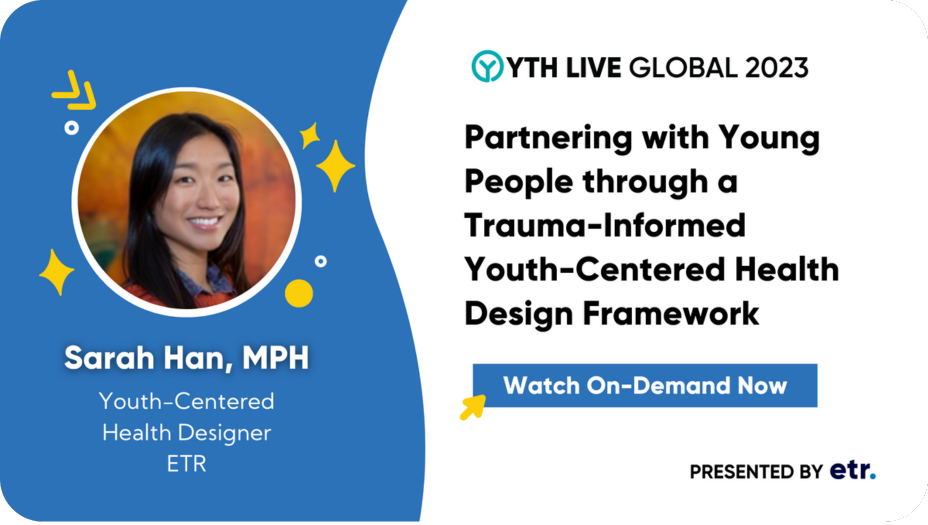 Sarah Han, MPH

Youth-Centered Health Designer ETR

YTH LIVE GLOBAL 2023

Partnering with Young People through a Trauma-Informed Youth-Centered Health Design Framework

Watch On-Demand Now

PRESENTED BY etr.